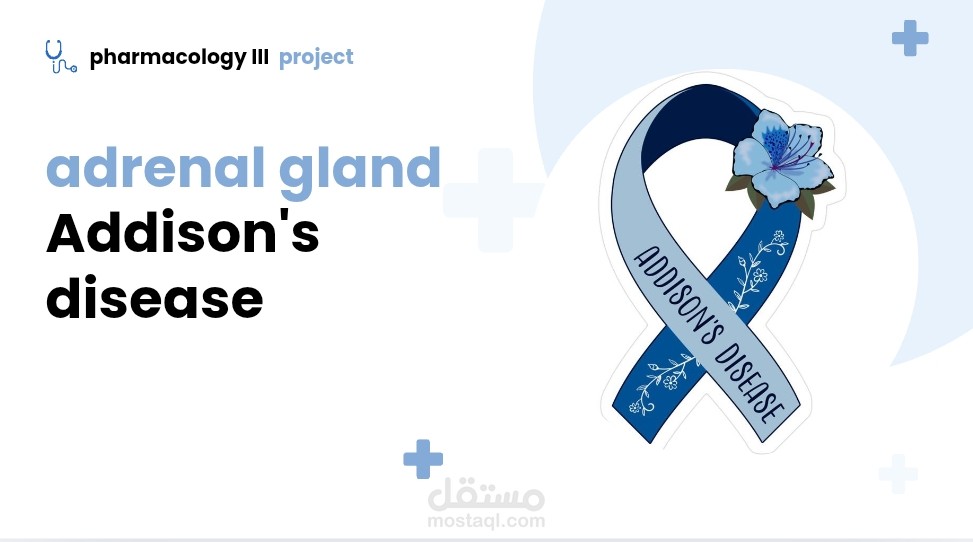 pharmacology III project

adrenal gland
Addison's disease

ADDISON'S DISEASE

مستقل
mostaql.com